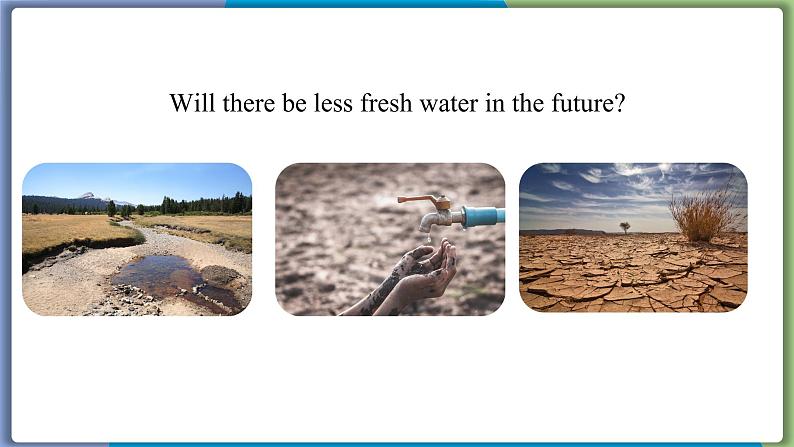 Will there be less fresh water in the future?